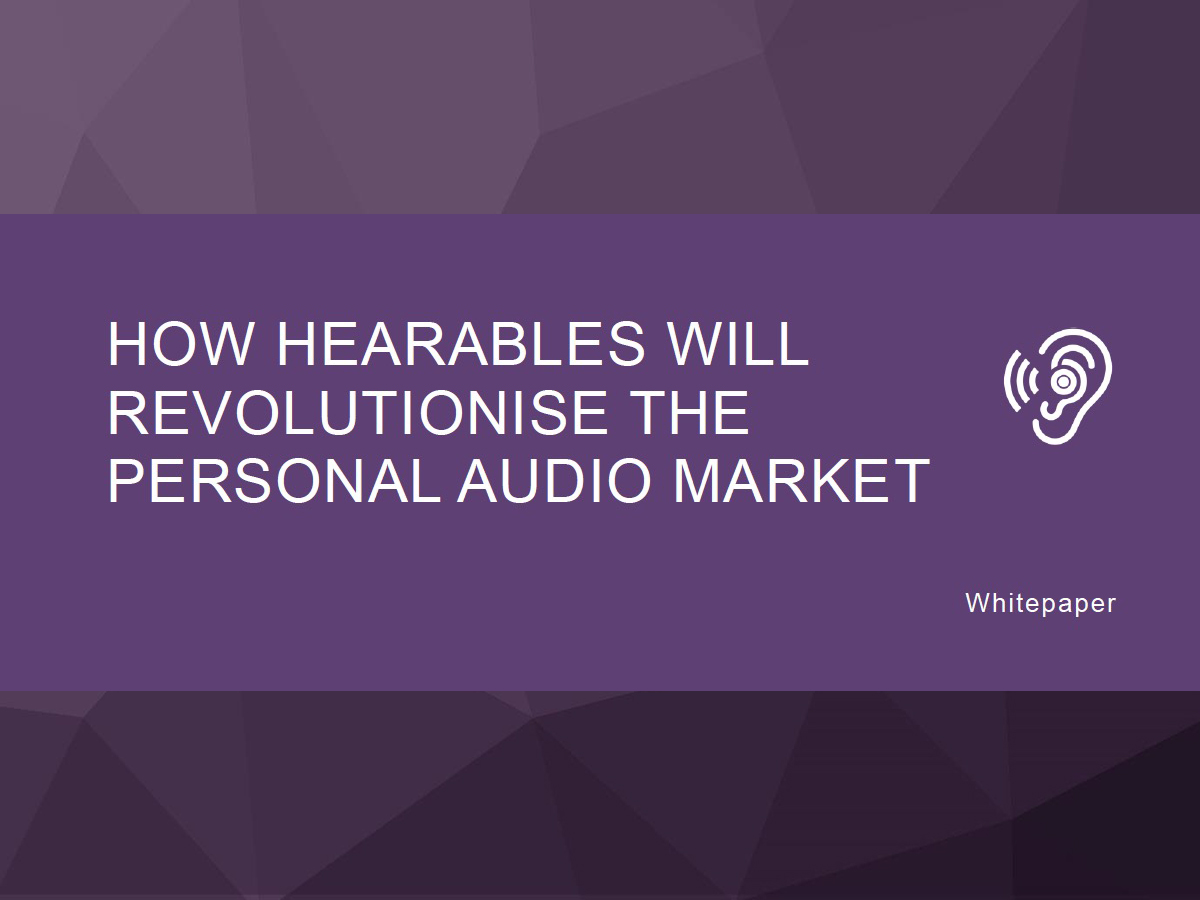 HOW HEARABLES WILL REVOLUTIONISE THE PERSONAL AUDIO MARKET

Whitepaper